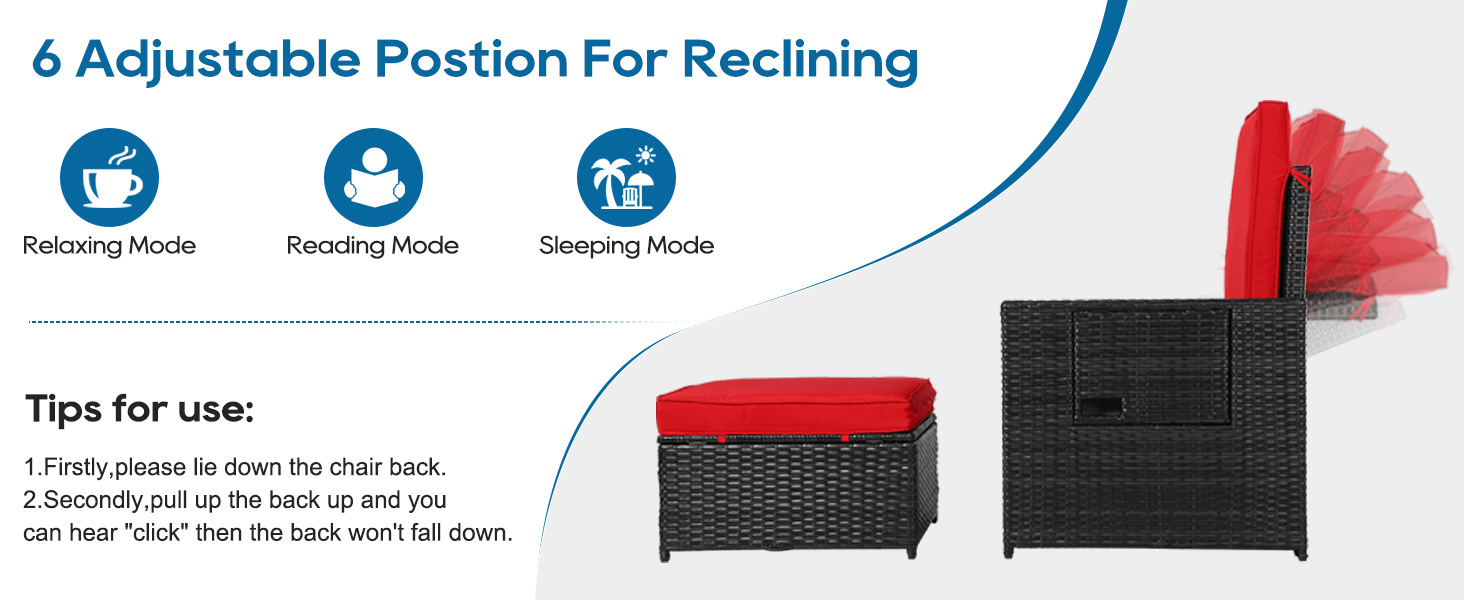 6 Adjustable Postion For Reclining

Relaxing Mode

Reading Mode

Sleeping Mode

Tips for use:

1.Firstly,please lie down the chair back.
2.Secondly,pull up the back up and you can hear "click" then the back won't fall down.